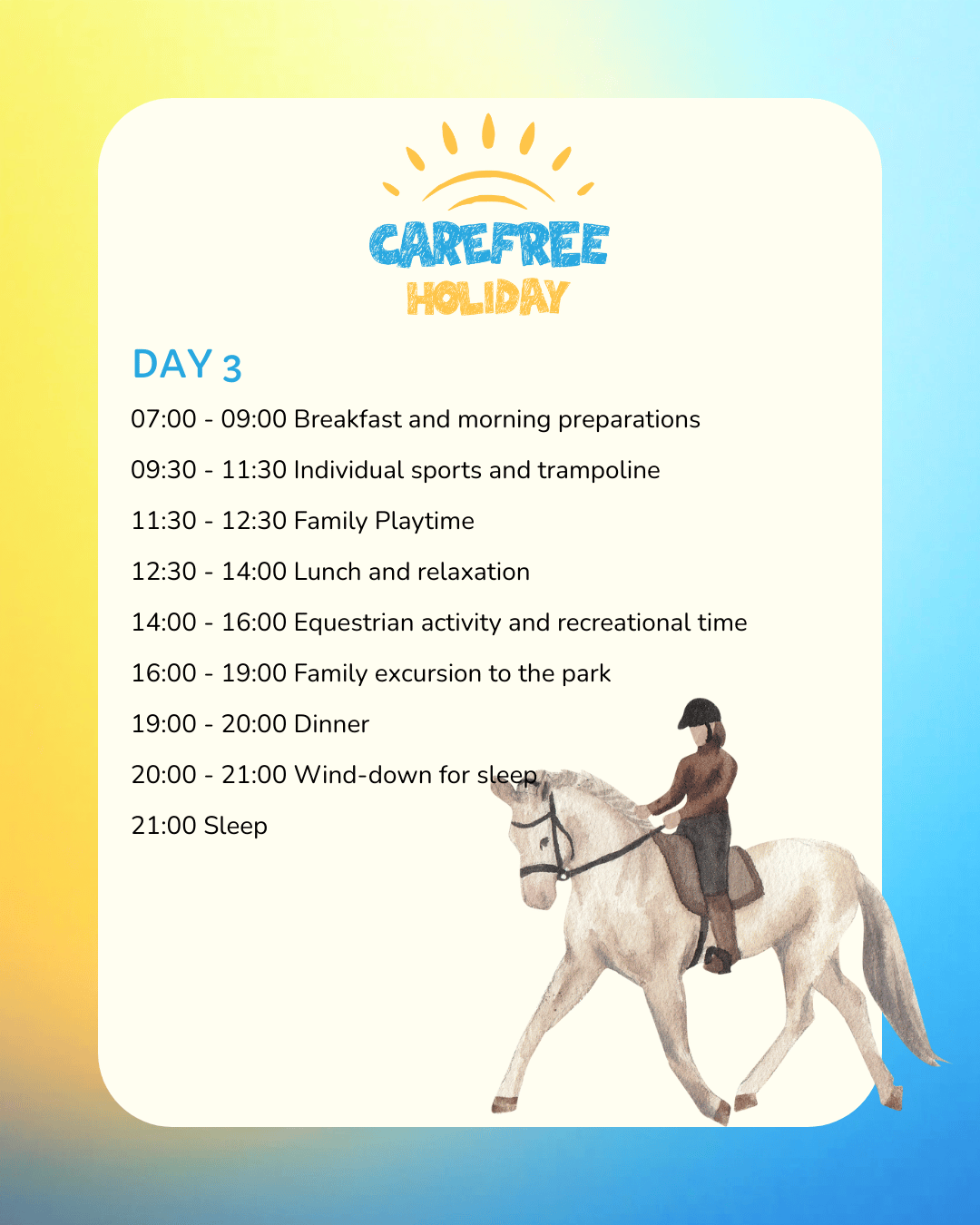 CAREFREE
HOLIDAY

DAY 3

07:00 - 09:00 Breakfast and morning preparations

09:30 - 11:30 Individual sports and trampoline

11:30 - 12:30 Family Playtime

12:30 - 14:00 Lunch and relaxation

14:00 - 16:00 Equestrian activity and recreational time

16:00 - 19:00 Family excursion to the park

19:00 - 20:00 Dinner

20:00 - 21:00 Wind-down for sleep

21:00 Sleep